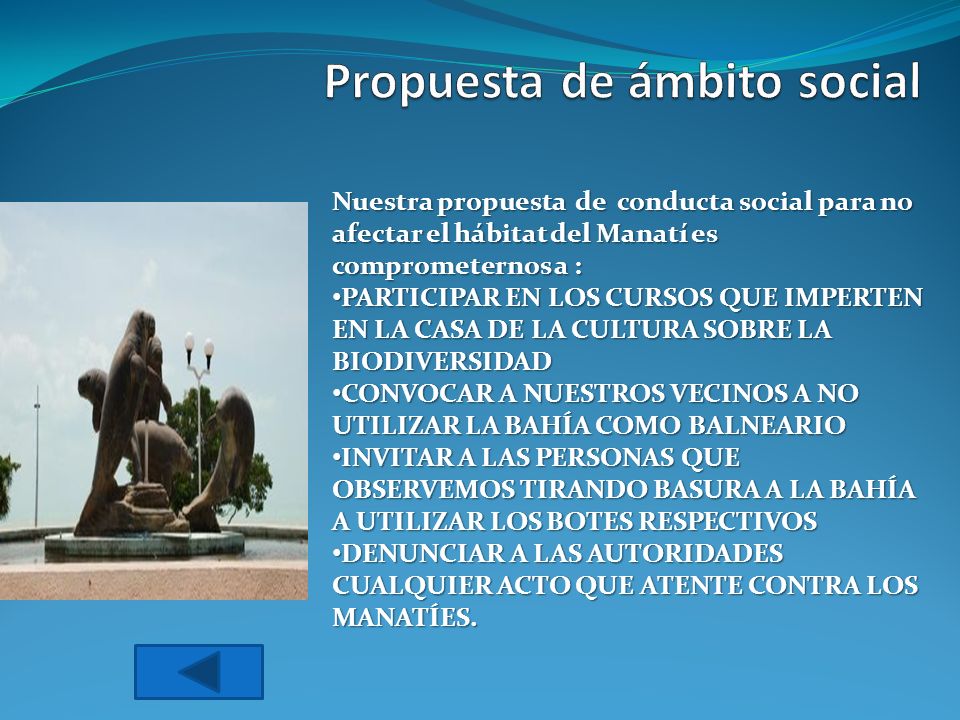 Propuesta de ámbito social

Nuestra propuesta de conducta social para no afectar el hábitat del Manatí es comprometernos a :
•PARTICIPAR EN LOS CURSOS QUE IMPERTEN EN LA CASA DE LA CULTURA SOBRE LA BIODIVERSIDAD
•CONVOCAR A NUESTROS VECINOS A NO UTILIZAR LA BAHÍA COMO BALNEARIO
•INVITAR A LAS PERSONAS QUE OBSERVEMOS TIRANDO BASURA A LA BAHÍA A UTILIZAR LOS BOTES RESPECTIVOS
•DENUNCIAR A LAS AUTORIDADES CUALQUIER ACTO QUE ATENTE CONTRA LOS MANATÍES.